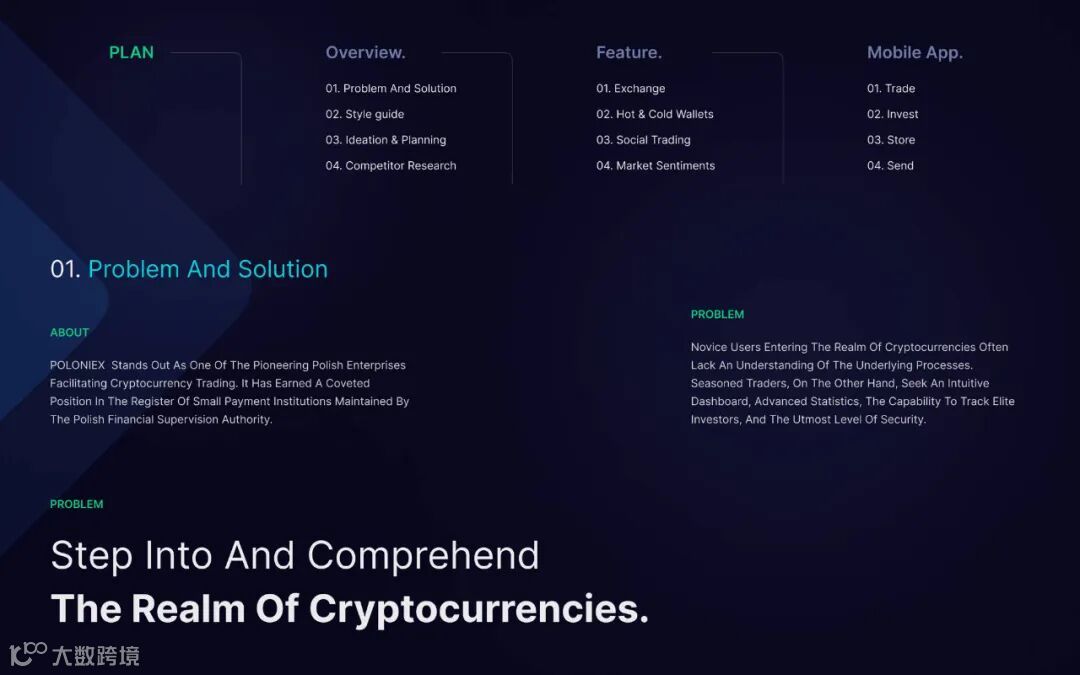 PLAN

Overview.

01. Problem And Solution

02. Style guide

03. Ideation & Planning

04. Competitor Research

Feature.

01. Exchange

02. Hot & Cold Wallets

03. Social Trading

04. Market Sentiments

Mobile App.

01. Trade

02. Invest

03. Store

04. Send

01. Problem And Solution

ABOUT

POLONIEX Stands Out As One Of The Pioneering Polish Enterprises Facilitating Cryptocurrency Trading. It Has Earned A Coveted Position In The Register Of Small Payment Institutions Maintained By The Polish Financial Supervision Authority.

PROBLEM

Novice Users Entering The Realm Of Cryptocurrencies Often Lack An Understanding Of The Underlying Processes. Seasoned Traders, On The Other Hand, Seek An Intuitive Dashboard, Advanced Statistics, The Capability To Track Elite Investors, And The Utmost Level Of Security.

PROBLEM

Step Into And Comprehend

The Realm Of Cryptocurrencies.

大数跨境